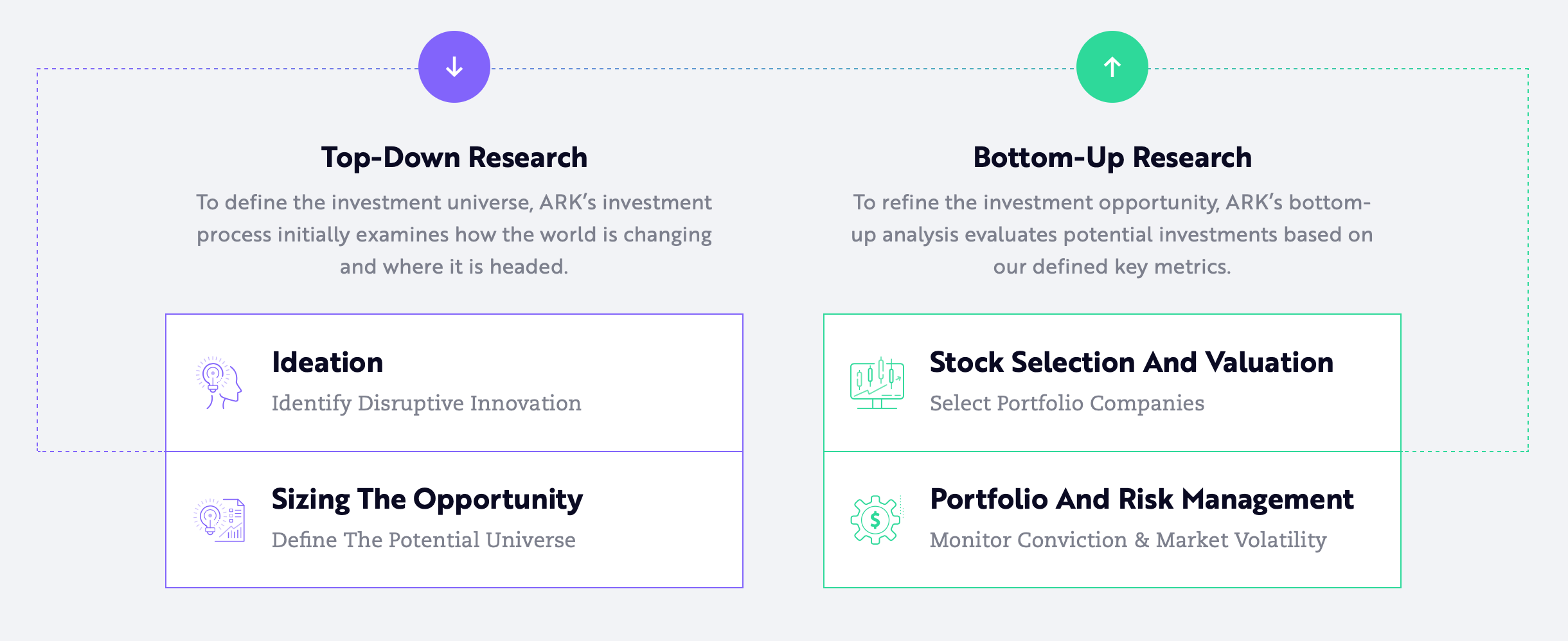 Top-Down Research

To define the investment universe, ARK's investment process initially examines how the world is changing and where it is headed.

Ideation

Identify Disruptive Innovation

Sizing The Opportunity

Define The Potential Universe

Bottom-Up Research

To refine the investment opportunity, ARK's bottom-up analysis evaluates potential investments based on our defined key metrics.

Stock Selection And Valuation

Select Portfolio Companies

Portfolio And Risk Management

Monitor Conviction & Market Volatility